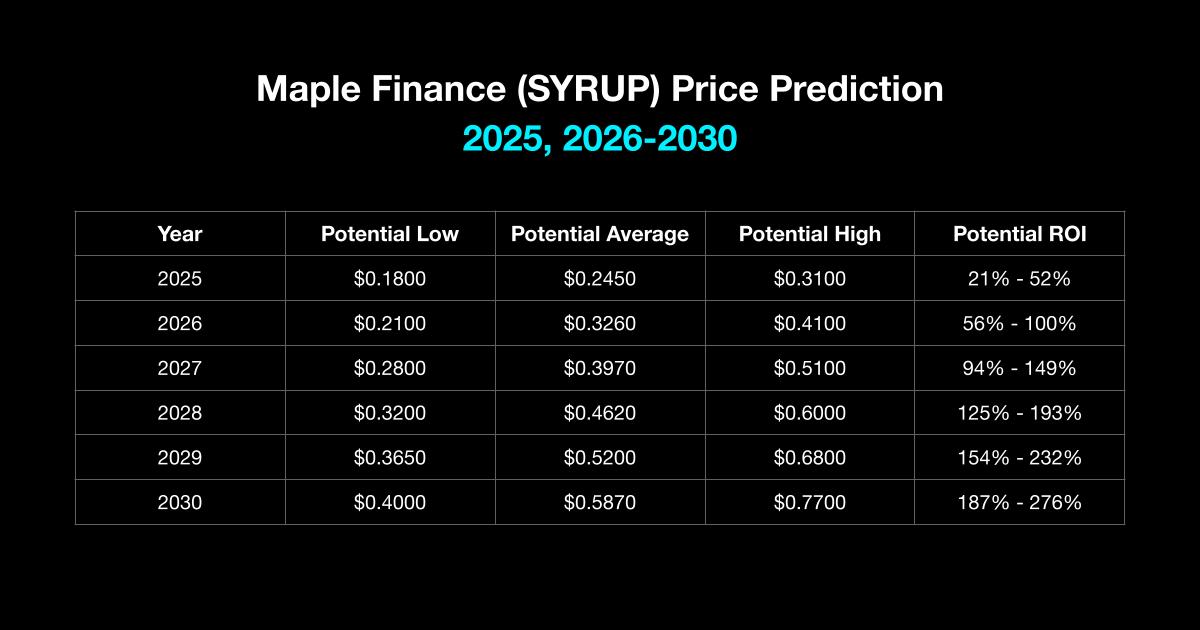 Maple Finance (SYRUP) Price Prediction
2025, 2026-2030

| Year | Potential Low | Potential Average | Potential High | Potential ROI |
|---|---|---|---|---|
| 2025 | \$0.1800 | \$0.2450 | \$0.3100 | 21% - 52% |
| 2026 | \$0.2100 | \$0.3260 | \$0.4100 | 56% - 100% |
| 2027 | \$0.2800 | \$0.3970 | \$0.5100 | 94% - 149% |
| 2028 | \$0.3200 | \$0.4620 | \$0.6000 | 125% - 193% |
| 2029 | \$0.3650 | \$0.5200 | \$0.6800 | 154% - 232% |
| 2030 | \$0.4000 | \$0.5870 | \$0.7700 | 187% - 276% |